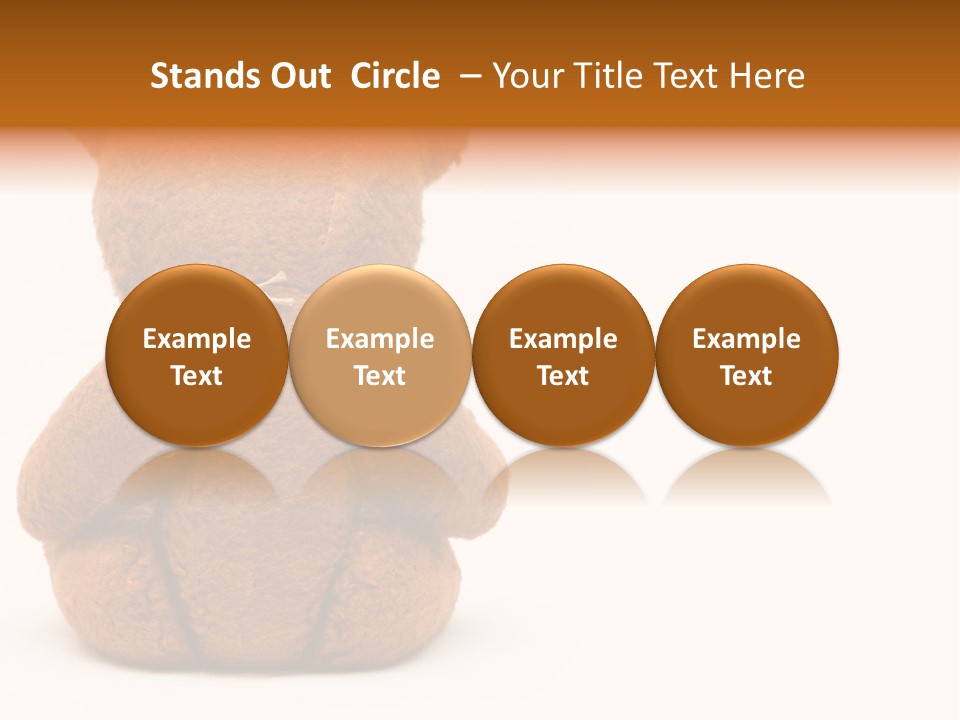 Stands Out Circle – Your Title Text Here

Example Text

Example Text

Example Text

Example Text